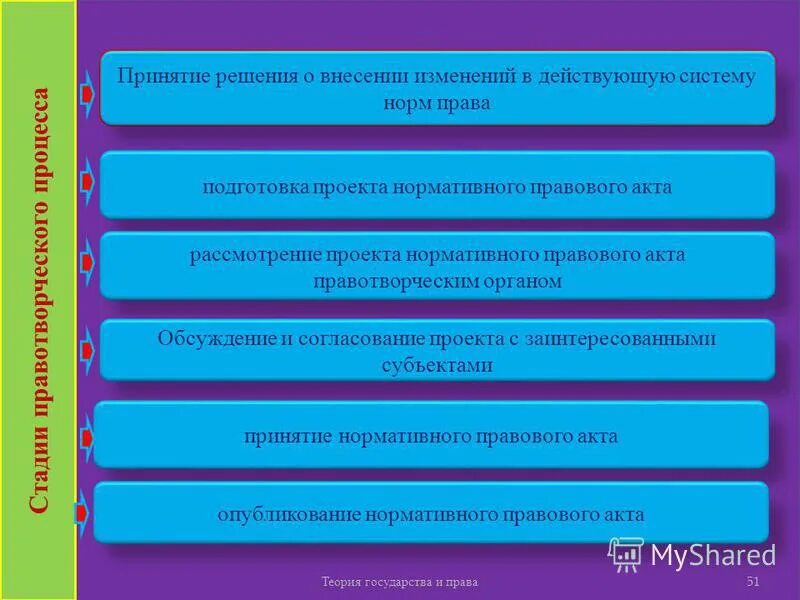 Стадии правотворческого процесса

Принятие решения о внесении изменений в действующую систему норм права

подготовка проекта нормативного правового акта

рассмотрение проекта нормативного правового акта правотворческим органом

Обсуждение и согласование проекта с заинтересованными субъектами

принятие нормативного правового акта

опубликование нормативного правового акта

MyShared

Теория государства и права

51